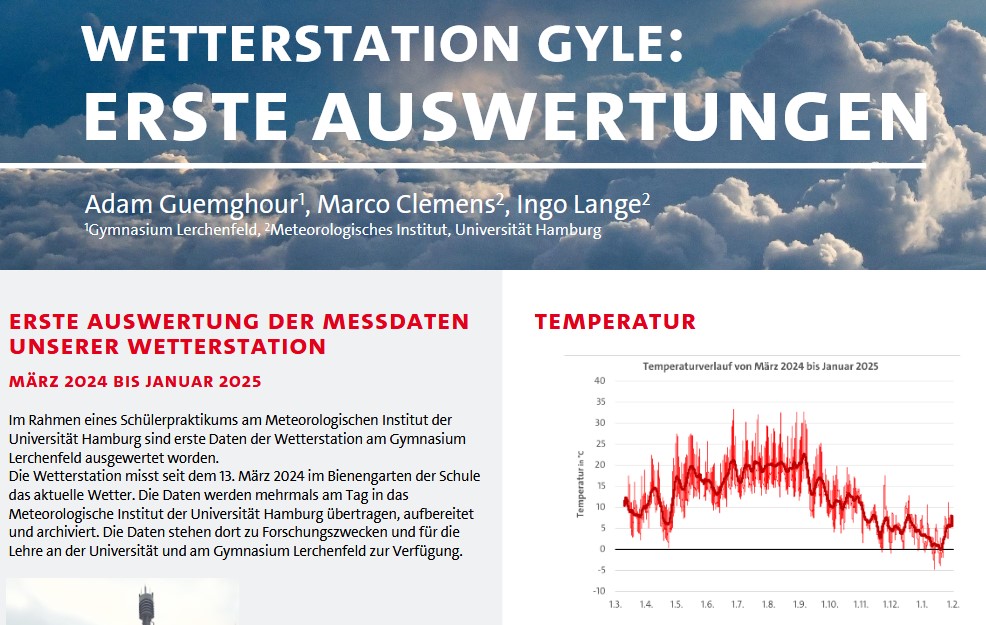 WETTERSTATION GYLE:
ERSTE AUSWERTUNGEN

Adam Guemghour$^1$, Marco Clemens$^2$, Ingo Lange$^2$
$^1$Gymnasium Lerchenfeld, $^2$Meteorologisches Institut, Universität Hamburg

ERSTE AUSWERTUNG DER MESSDATEN UNSERER WETTERSTATION

MÄRZ 2024 BIS JANUAR 2025

Im Rahmen eines Schülerpraktikums am Meteorologischen Institut der Universität Hamburg sind erste Daten der Wetterstation am Gymnasium Lerchenfeld ausgewertet worden.
Die Wetterstation misst seit dem 13. März 2024 im Bienengarten der Schule das aktuelle Wetter. Die Daten werden mehrmals am Tag in das Meteorologische Institut der Universität Hamburg übertragen, aufbereitet und archiviert. Die Daten stehen dort zu Forschungszwecken und für die Lehre an der Universität und am Gymnasium Lerchenfeld zur Verfügung.

TEMPERATUR

Temperaturverlauf von März 2024 bis Januar 2025

Temperatur in °C

40
35
30
25
20
15
10
5
0
-5
-10

1.3. 1.4. 1.5. 1.6. 1.7. 1.8. 1.9. 1.10. 1.11. 1.12. 1.1. 1.2.